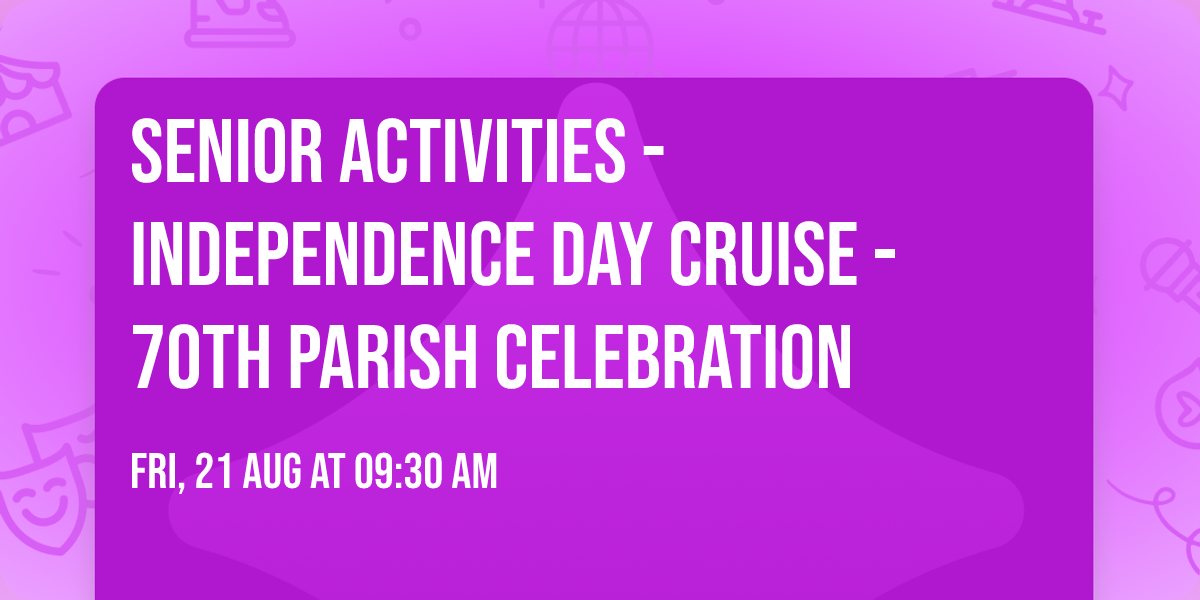 SENIOR ACTIVITIES - INDEPENDENCE DAY CRUISE - 70TH PARISH CELEBRATION

FRI, 21 AUG AT 09:30 AM